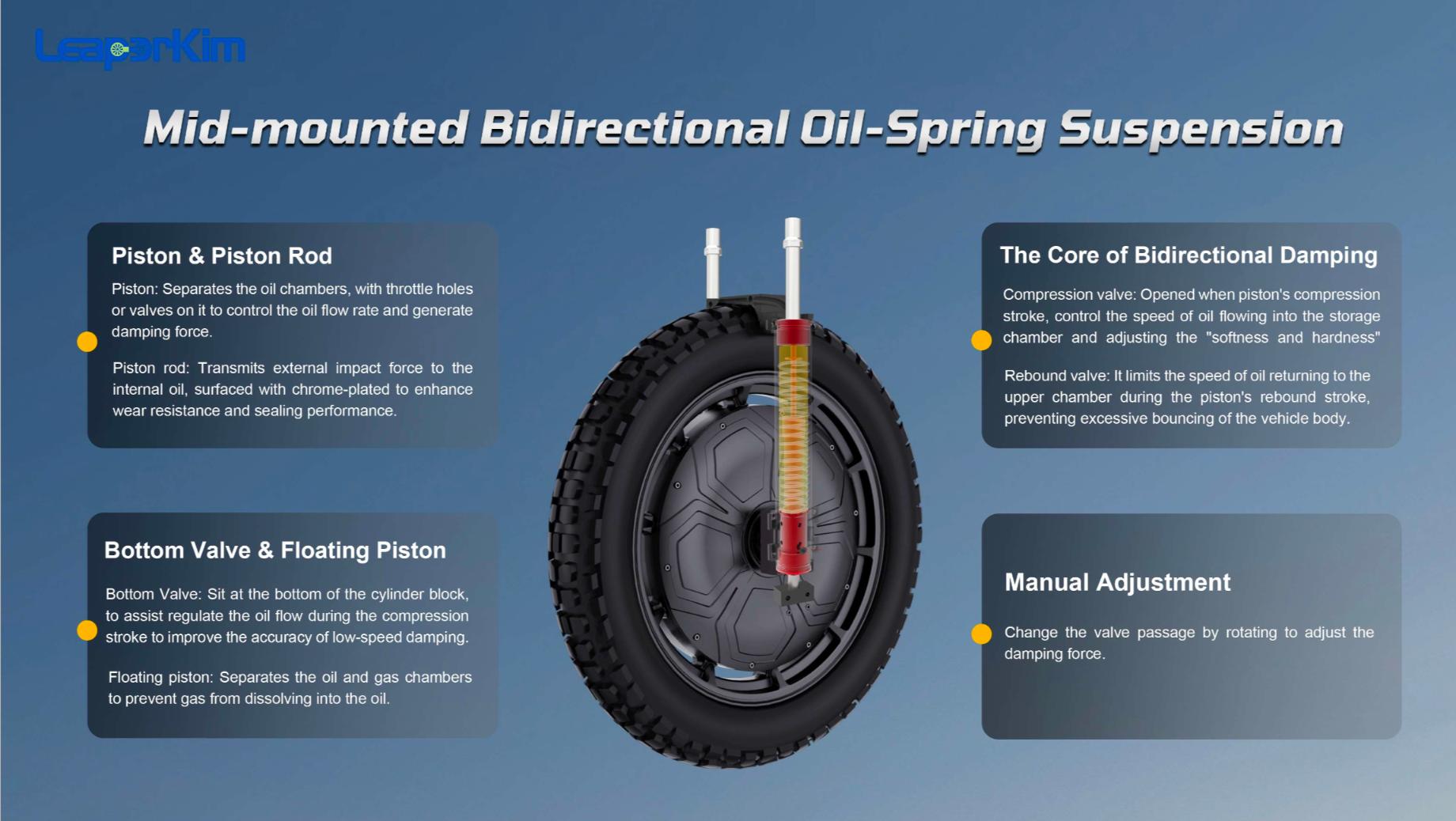 LeaperKim

Mid-mounted Bidirectional Oil-Spring Suspension

Piston & Piston Rod

Piston: Separates the oil chambers, with throttle holes or valves on it to control the oil flow rate and generate damping force.

Piston rod: Transmits external impact force to the internal oil, surfaced with chrome-plated to enhance wear resistance and sealing performance.

Bottom Valve & Floating Piston

Bottom Valve: Sit at the bottom of the cylinder block, to assist regulate the oil flow during the compression stroke to improve the accuracy of low-speed damping.

Floating piston: Separates the oil and gas chambers to prevent gas from dissolving into the oil.

The Core of Bidirectional Damping

Compression valve: Opened when piston's compression stroke, control the speed of oil flowing into the storage chamber and adjusting the "softness and hardness"

Rebound valve: It limits the speed of oil returning to the upper chamber during the piston's rebound stroke, preventing excessive bouncing of the vehicle body.

Manual Adjustment

Change the valve passage by rotating to adjust the damping force.